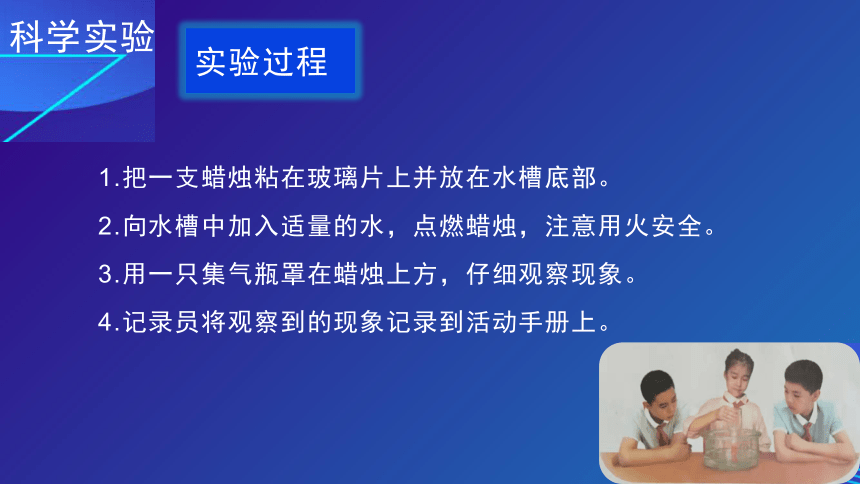 科学实验

实验过程

1.把一支蜡烛粘在玻璃片上并放在水槽底部。

2.向水槽中加入适量的水，点燃蜡烛，注意用火安全。

3.用一只集气瓶罩在蜡烛上方，仔细观察现象。

4.记录员将观察到的现象记录到活动手册上。